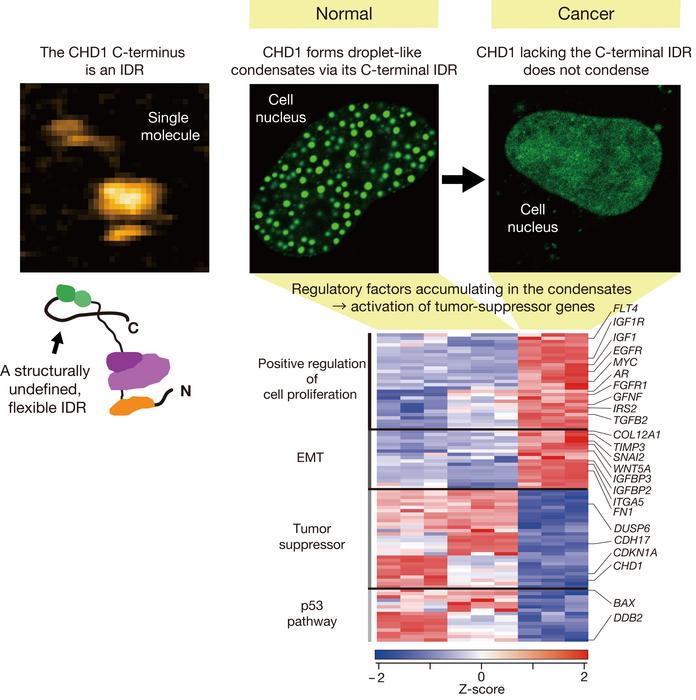 Normal

Cancer

The CHD1 C-terminus is an IDR

Single molecule

CHD1 forms droplet-like condensates via its C-terminal IDR

Cell nucleus

CHD1 lacking the C-terminal IDR does not condense

Cell nucleus

C

N

A structurally undefined, flexible IDR

Regulatory factors accumulating in the condensates → activation of tumor-suppressor genes

Positive regulation of cell proliferation

EMT

Tumor suppressor

p53 pathway

FLT4
IGF1R
IGF1
EGFR
MYC
AR
FGFR1
GFNF
IRS2
TGFB2
COL12A1
TIMP3
SNAI2
WNT5A
IGFBP3
IGFBP2
ITGA5
FN1
DUSP6
CDH17
CDKN1A
CHD1
BAX
DDB2

−2
0
2
Z-score